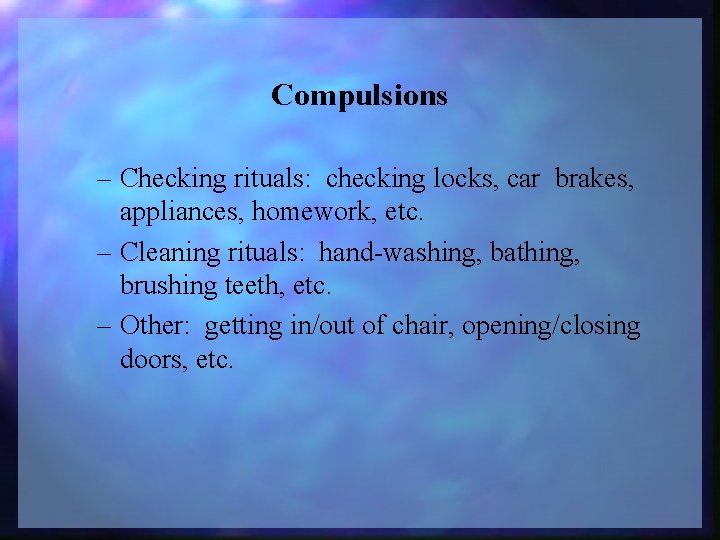 Compulsions

– Checking rituals: checking locks, car brakes, appliances, homework, etc.

– Cleaning rituals: hand-washing, bathing, brushing teeth, etc.

– Other: getting in/out of chair, opening/closing doors, etc.